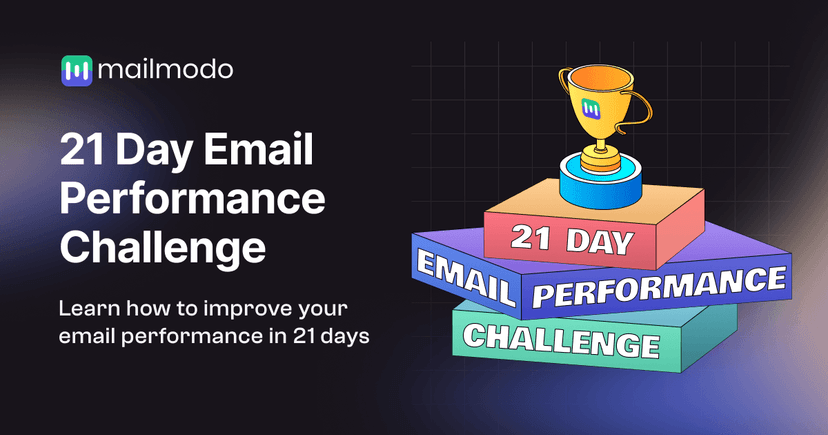 mailmodo

21 Day Email Performance Challenge

Learn how to improve your email performance in 21 days

21 DAY
EMAIL
PERFORMANCE
CHALLENGE